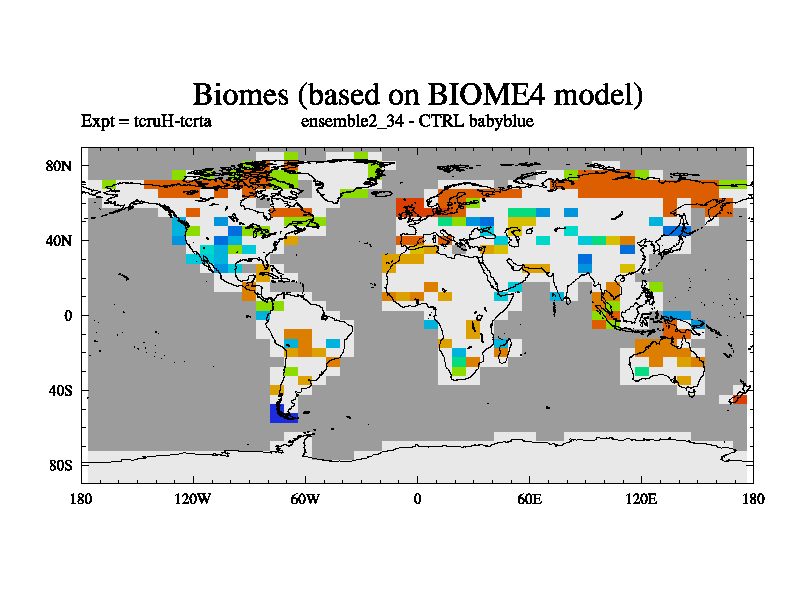 Biomes (based on BIOME4 model)
Expt = tcruH-tcrta ensemble2_34 - CTRL babyblue

80N
40N
0
40S
80S

180 120W 60W 0 60E 120E 180